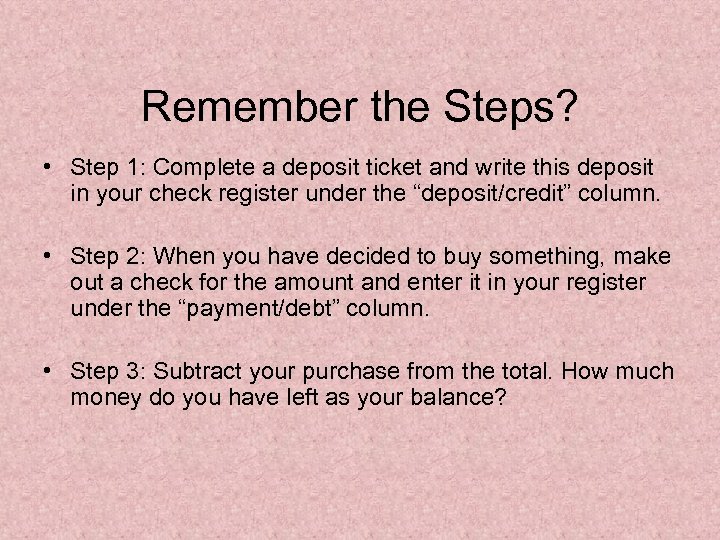 Remember the Steps?

• Step 1: Complete a deposit ticket and write this deposit in your check register under the “deposit/credit” column.

• Step 2: When you have decided to buy something, make out a check for the amount and enter it in your register under the “payment/debt” column.

• Step 3: Subtract your purchase from the total. How much money do you have left as your balance?